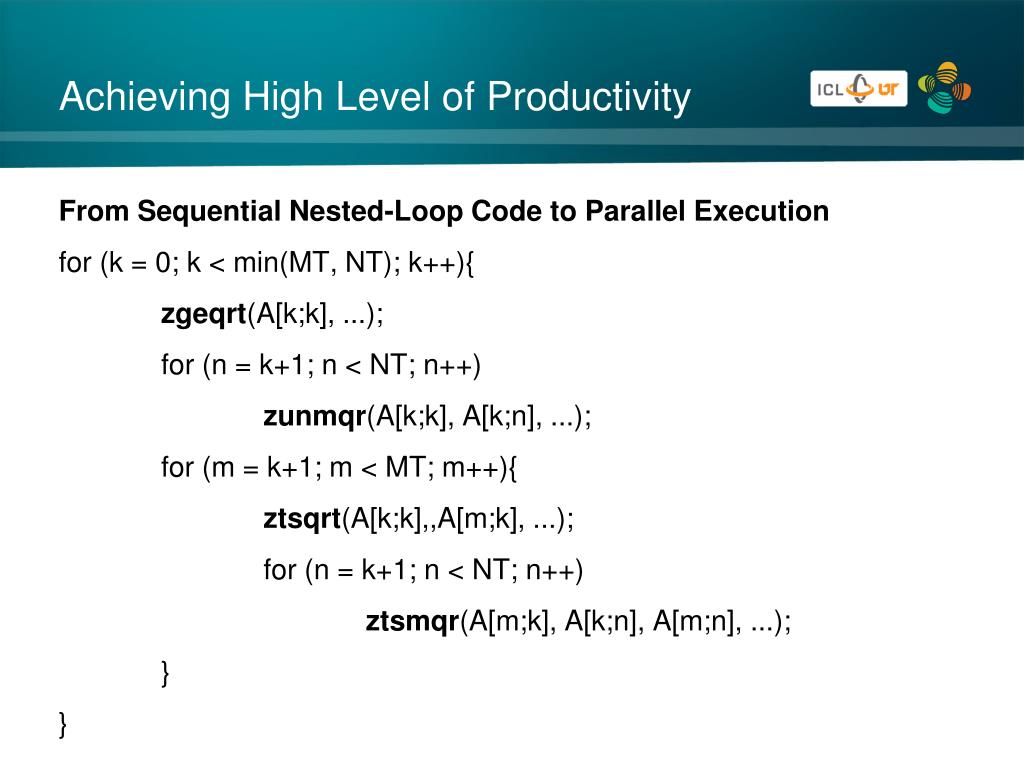 Achieving High Level of Productivity

ICL UT

From Sequential Nested-Loop Code to Parallel Execution

for (k = 0; k < min(MT, NT); k++){

zgeqrt(A[k;k], ...);

for (n = k+1; n < NT; n++)

zunmqr(A[k;k], A[k;n], ...);

for (m = k+1; m < MT; m++){

ztsqrt(A[k;k],,A[m;k], ...);

for (n = k+1; n < NT; n++)

ztsmqr(A[m;k], A[k;n], A[m;n], ...);

}

}